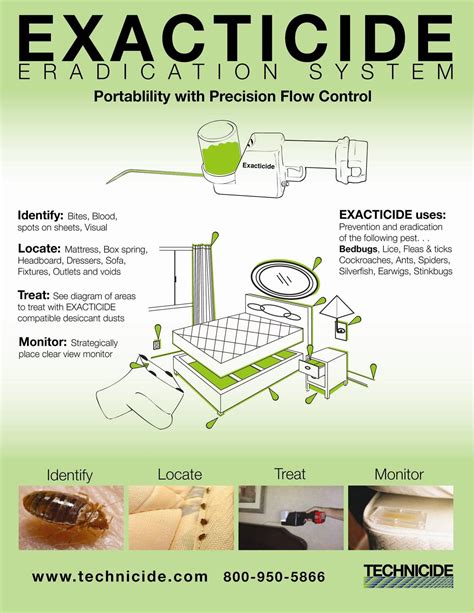 EXACTICIDE
ERADICATION SYSTEM

Portablility with Precision Flow Control

Exacticide

Identify: Bites, Blood, spots on sheets, Visual

Locate: Mattress, Box spring, Headboard, Dressers, Sofa, Fixtures, Outlets and voids

Treat: See diagram of areas to treat with EXACTICIDE compatible desiccant dusts

Monitor: Strategically place clear view monitor

EXACTICIDE uses:
Prevention and eradication of the following pest. . .
Bedbugs, Lice, Fleas & ticks Cockroaches, Ants, Spiders, Silverfish, Earwigs, Stinkbugs

Identify

Locate

Treat

Monitor

www.technicide.com 800-950-5866

TECHNICIDE